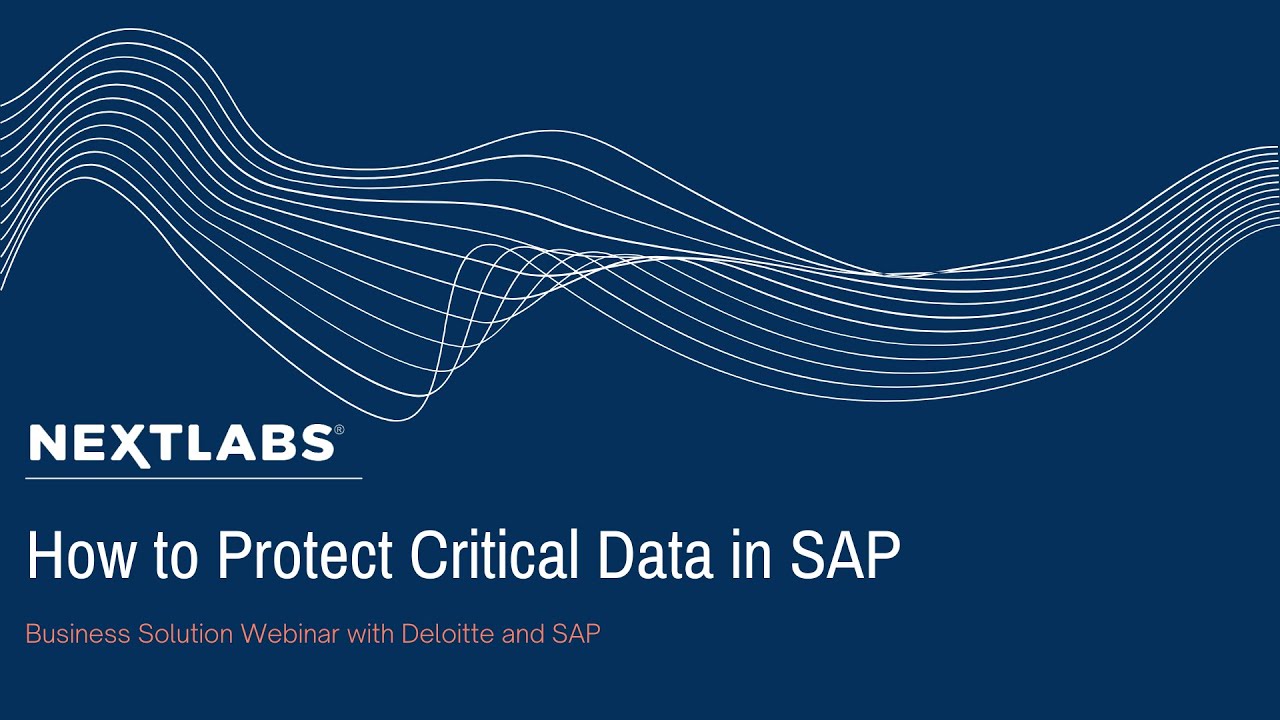 NEXTLABS®

How to Protect Critical Data in SAP

Business Solution Webinar with Deloitte and SAP